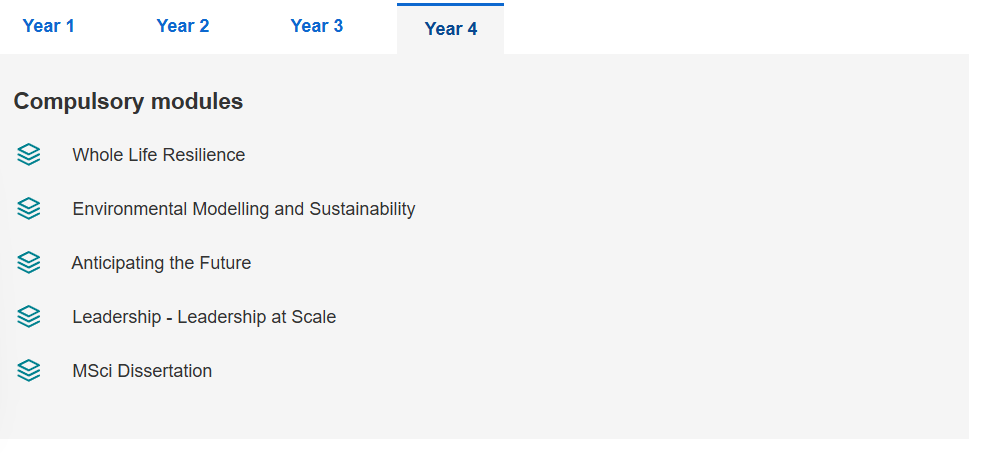 Year 1 Year 2 Year 3 Year 4

Compulsory modules

Whole Life Resilience

Environmental Modelling and Sustainability

Anticipating the Future

Leadership - Leadership at Scale

MSci Dissertation